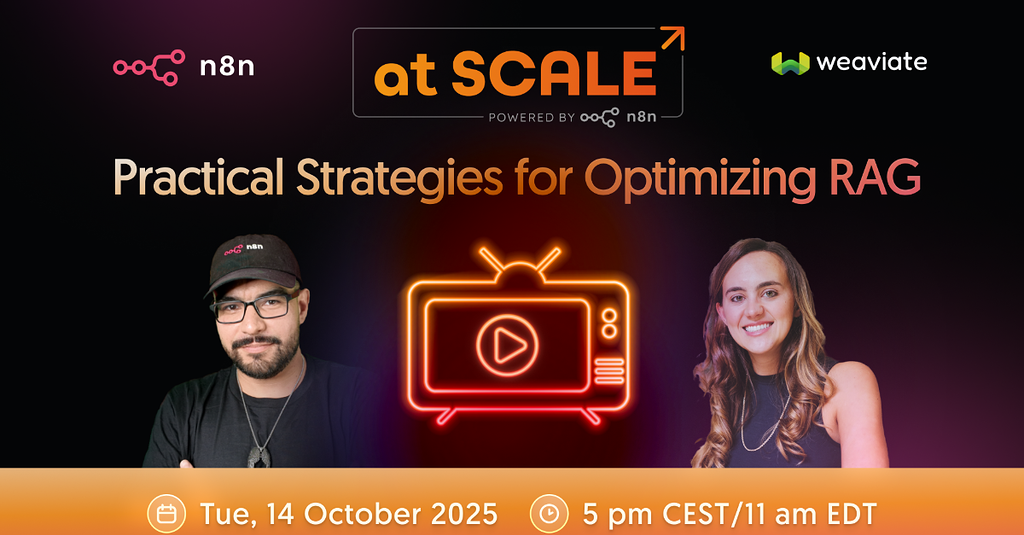 n8n

at SCALE
POWERED BY n8n

weaviate

Practical Strategies for Optimizing RAG

n8n

Tue, 14 October 2025

5 pm CEST/11 am EDT